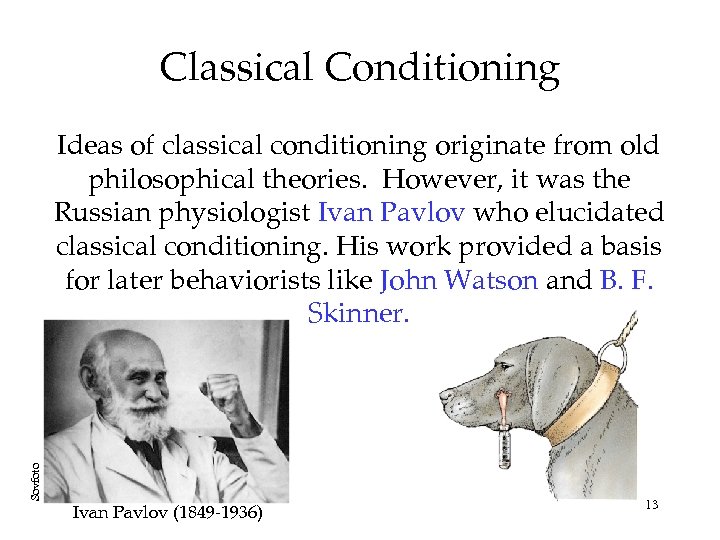 Classical Conditioning

Ideas of classical conditioning originate from old philosophical theories. However, it was the Russian physiologist Ivan Pavlov who elucidated classical conditioning. His work provided a basis for later behaviorists like John Watson and B. F. Skinner.

Sovfoto

Ivan Pavlov (1849-1936)

13